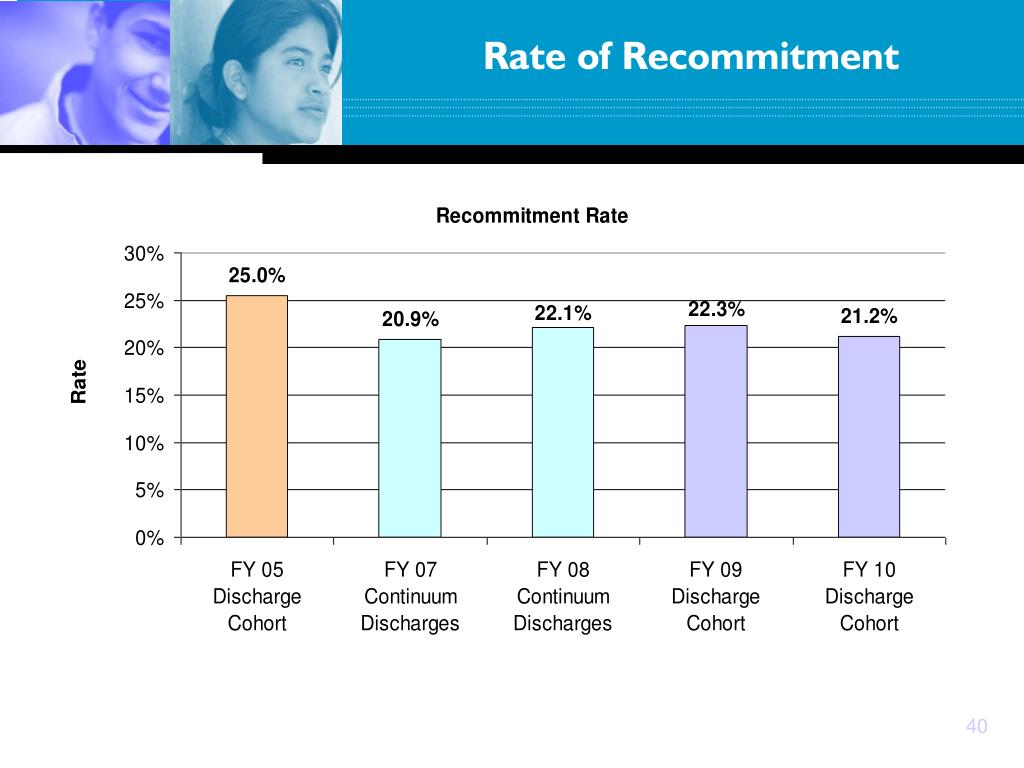 Rate of Recommitment

Recommitment Rate

Rate

30%
25%
20%
15%
10%
5%
0%

25.0%
20.9%
22.1%
22.3%
21.2%

FY 05 Discharge Cohort
FY 07 Continuum Discharges
FY 08 Continuum Discharges
FY 09 Discharge Cohort
FY 10 Discharge Cohort

40